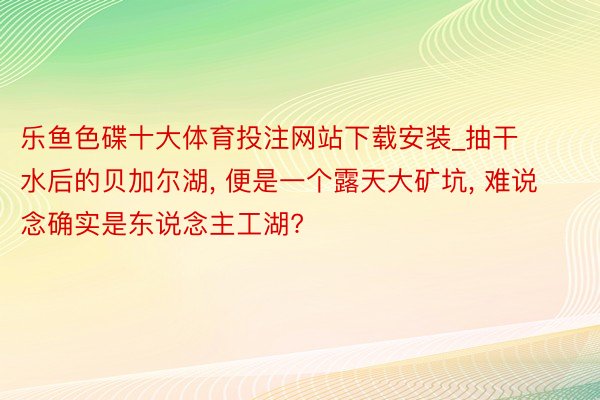 乐鱼色碟十大体育投注网站下载安装_抽干水后的贝加尔湖, 便是一个露天大矿坑, 难说念确实是东说念主工湖?